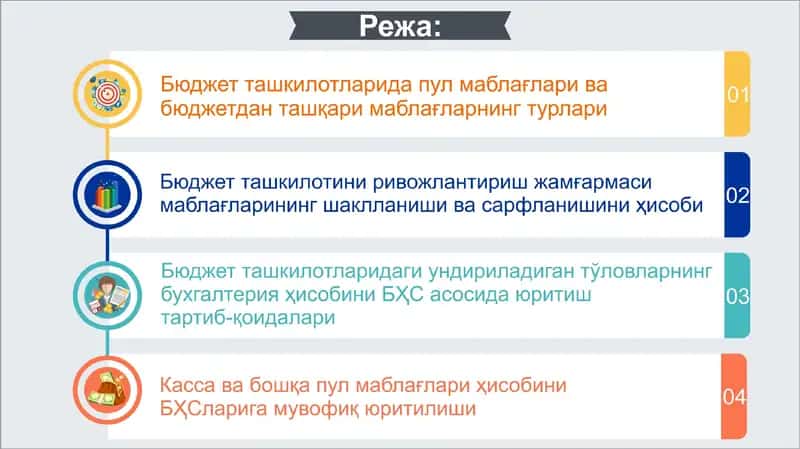 Режа:

Бюджет ташкилотларида пул маблағлари ва бюджетдан ташқари маблағларнинг турлари

01

Бюджет ташкилотини ривожлантириш жамғармаси маблағларининг шаклланиши ва сарфланишини ҳисоби

02

Бюджет ташкилотларидаги ундириладиган тўловларнинг бухгалтерия ҳисобини БҲС асосида юритиш тартиб-қоидалари

03

Касса ва бошқа пул маблағлари ҳисобини БҲСларига мувофиқ юритилиши

04